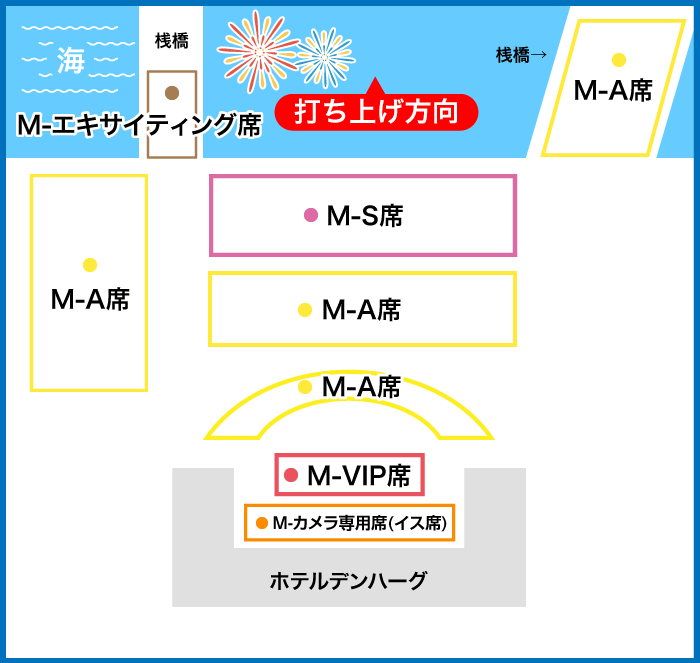 海

桟橋

M-エキサイティング席

打ち上げ方向

桟橋→

M-A席

M-A席

M-S席

M-A席

M-A席

M-VIP席

M-カメラ専用席(イス席)

ホテルデンハーグ